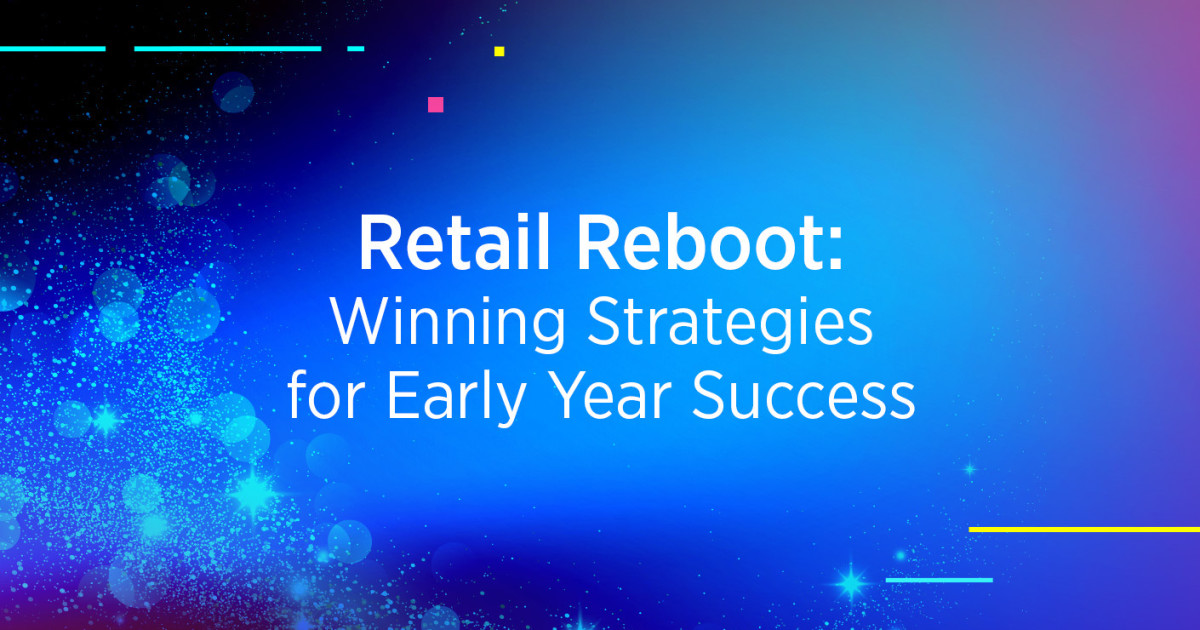 Retail Reboot:
Winning Strategies for Early Year Success